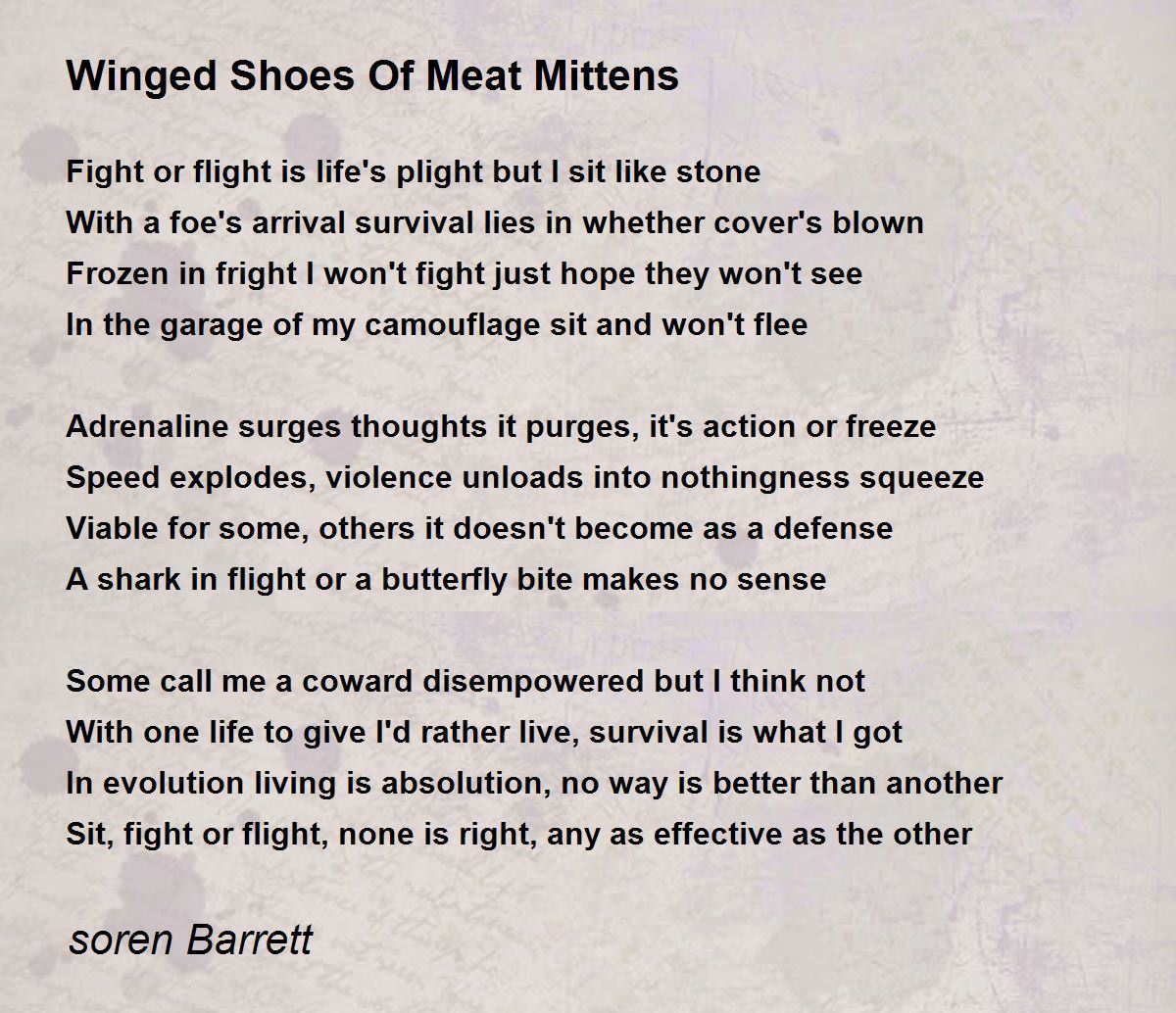 Winged Shoes Of Meat Mittens

Fight or flight is life's plight but I sit like stone
With a foe's arrival survival lies in whether cover's blown
Frozen in fright I won't fight just hope they won't see
In the garage of my camouflage sit and won't flee

Adrenaline surges thoughts it purges, it's action or freeze
Speed explodes, violence unloads into nothingness squeeze
Viable for some, others it doesn't become as a defense
A shark in flight or a butterfly bite makes no sense

Some call me a coward disempowered but I think not
With one life to give I'd rather live, survival is what I got
In evolution living is absolution, no way is better than another
Sit, fight or flight, none is right, any as effective as the other

soren Barrett